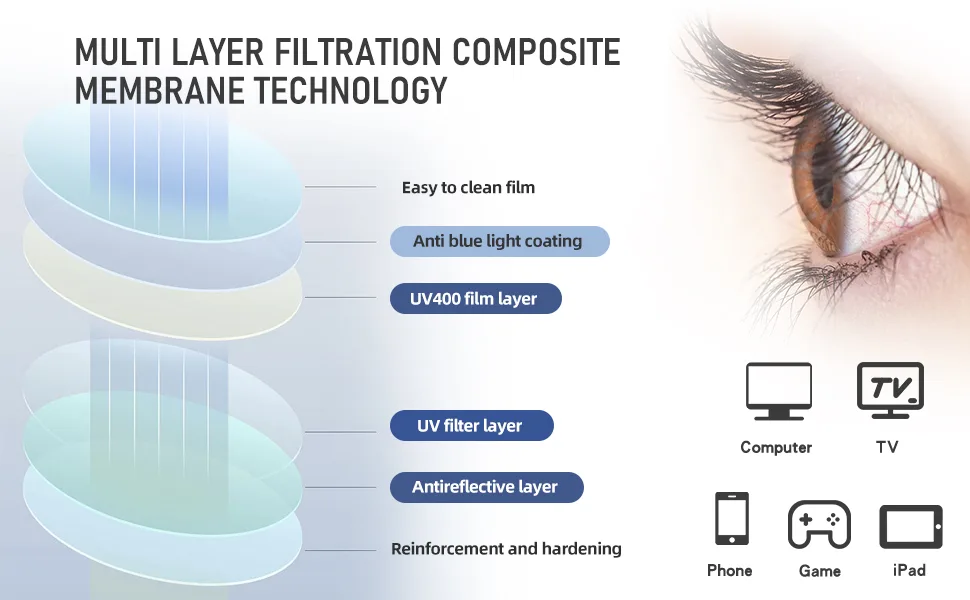 MULTI LAYER FILTRATION COMPOSITE MEMBRANE TECHNOLOGY

Easy to clean film

Anti blue light coating

UV400 film layer

UV filter layer

Antireflective layer

Reinforcement and hardening

TV

Computer

TV

Phone

Game

iPad